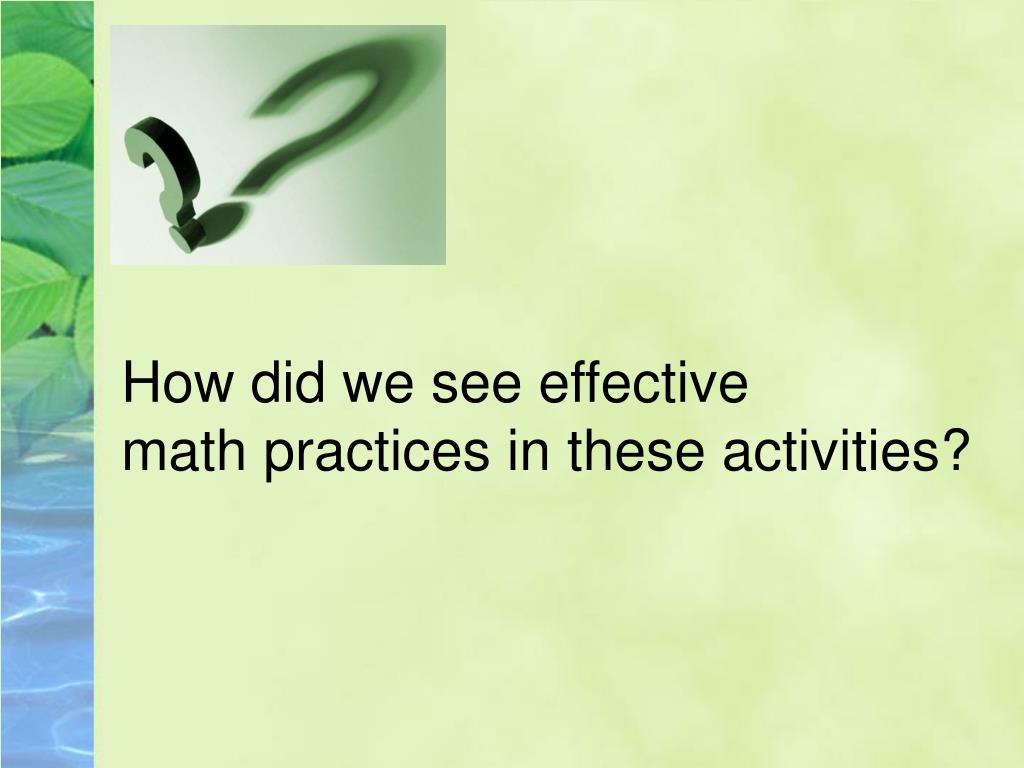 How did we see effective
math practices in these activities?